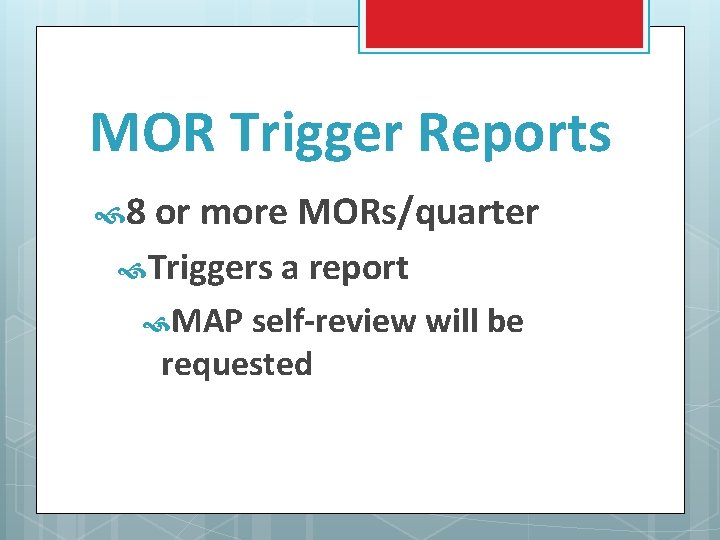 MOR Trigger Reports

8 or more MORs/quarter

Triggers a report

MAP self-review will be requested